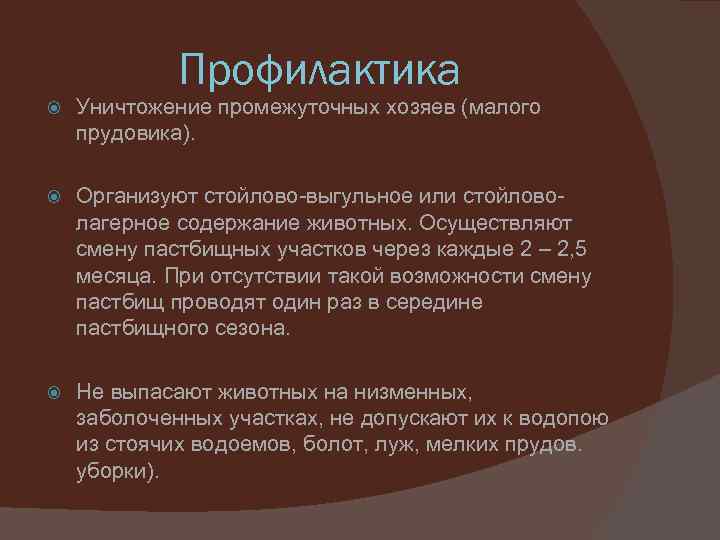 Профилактика

Уничтожение промежуточных хозяев (малого прудовика).

Организуют стойлово-выгульное или стойлово-лагерное содержание животных. Осуществляют смену пастбищных участков через каждые 2 – 2,5 месяца. При отсутствии такой возможности смену пастбищ проводят один раз в середине пастбищного сезона.

Не выпасают животных на низменных, заболоченных участках, не допускают их к водопою из стоячих водоемов, болот, луж, мелких прудов. уборки).